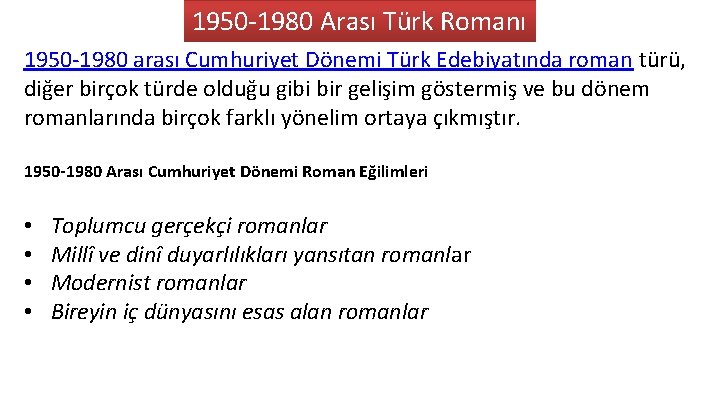 1950-1980 Arası Türk Romanı

1950-1980 arası Cumhuriyet Dönemi Türk Edebiyatında roman türü, diğer birçok türde olduğu gibi bir gelişim göstermiş ve bu dönem romanlarında birçok farklı yönelim ortaya çıkmıştır.

1950-1980 Arası Cumhuriyet Dönemi Roman Eğilimleri

• Toplumcu gerçekçi romanlar
• Millî ve dinî duyarlılıkları yansıtan romanlar
• Modernist romanlar
• Bireyin iç dünyasını esas alan romanlar